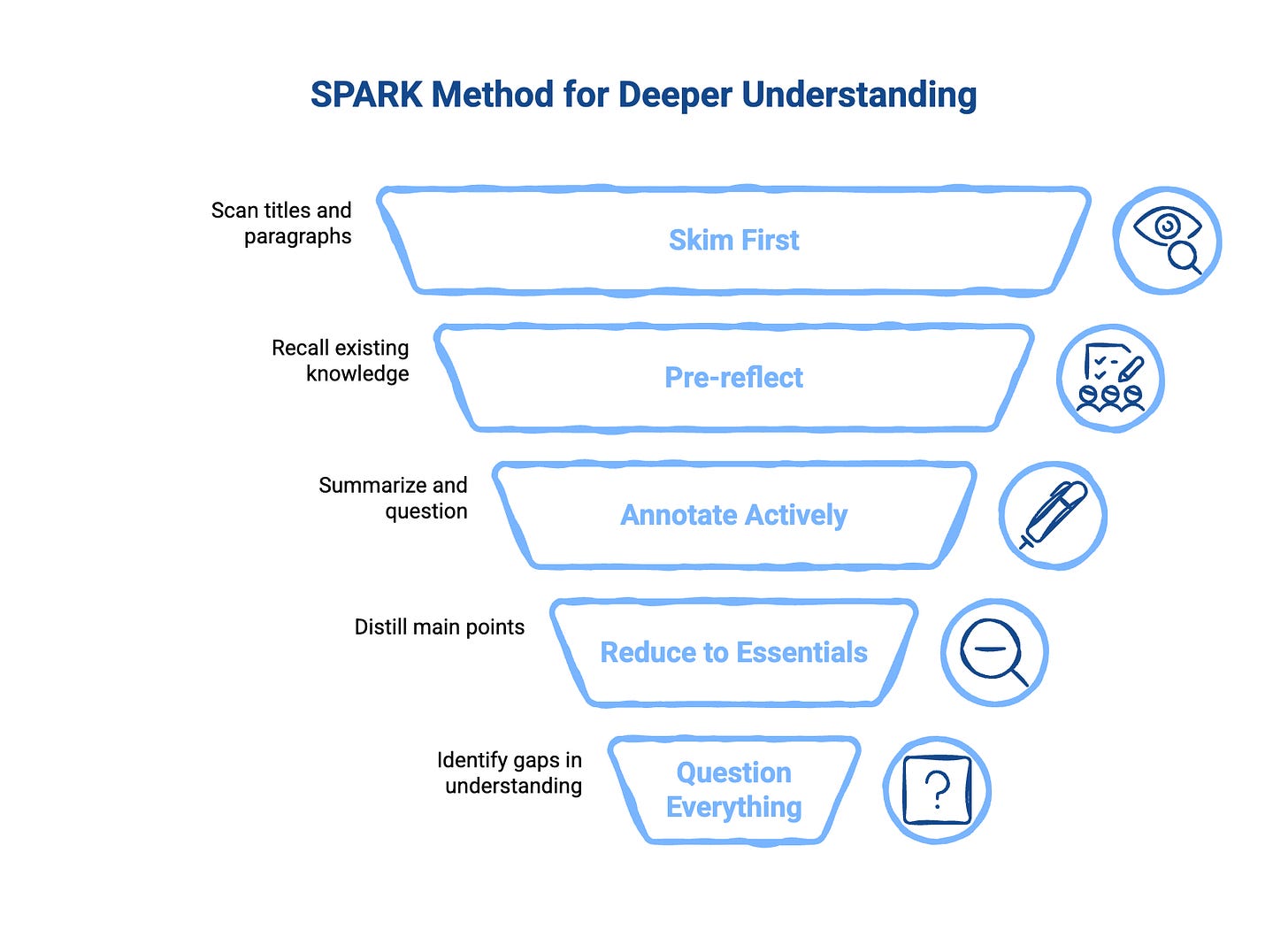 SPARK Method for Deeper Understanding

Scan titles and paragraphs

Skim First

Recall existing knowledge

Pre-reflect

Summarize and question

Annotate Actively

Distill main points

Reduce to Essentials

Identify gaps in understanding

Question Everything

?